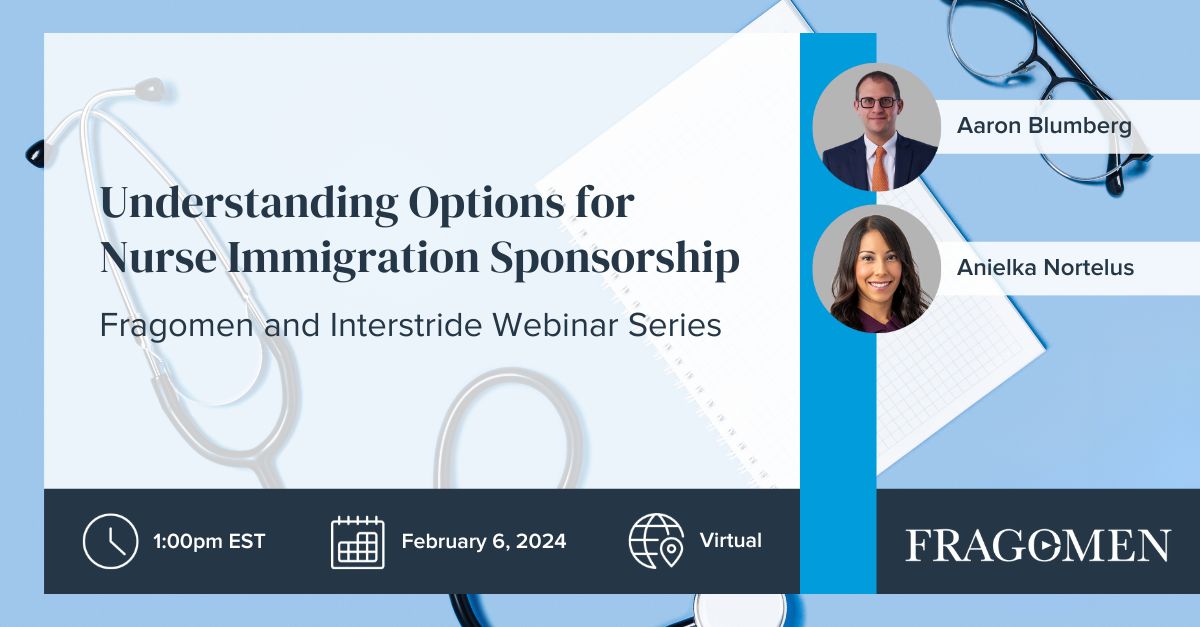 Understanding Options for Nurse Immigration Sponsorship

Fragomen and Interstride Webinar Series

Aaron Blumberg

Anielka Nortelus

1:00pm EST

February 6, 2024

Virtual

FRAGOMEN